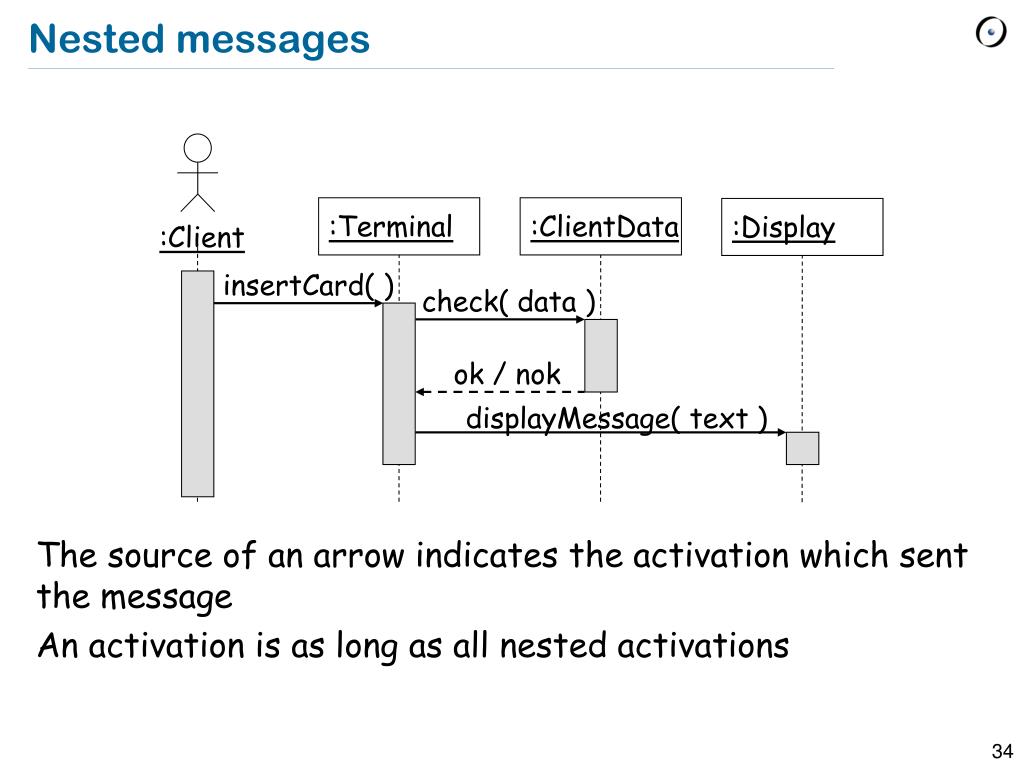 Nested messages

:Client

:Terminal

:ClientData

:Display

insertCard( )

check( data )

ok / nok

displayMessage( text )

The source of an arrow indicates the activation which sent the message

An activation is as long as all nested activations

34